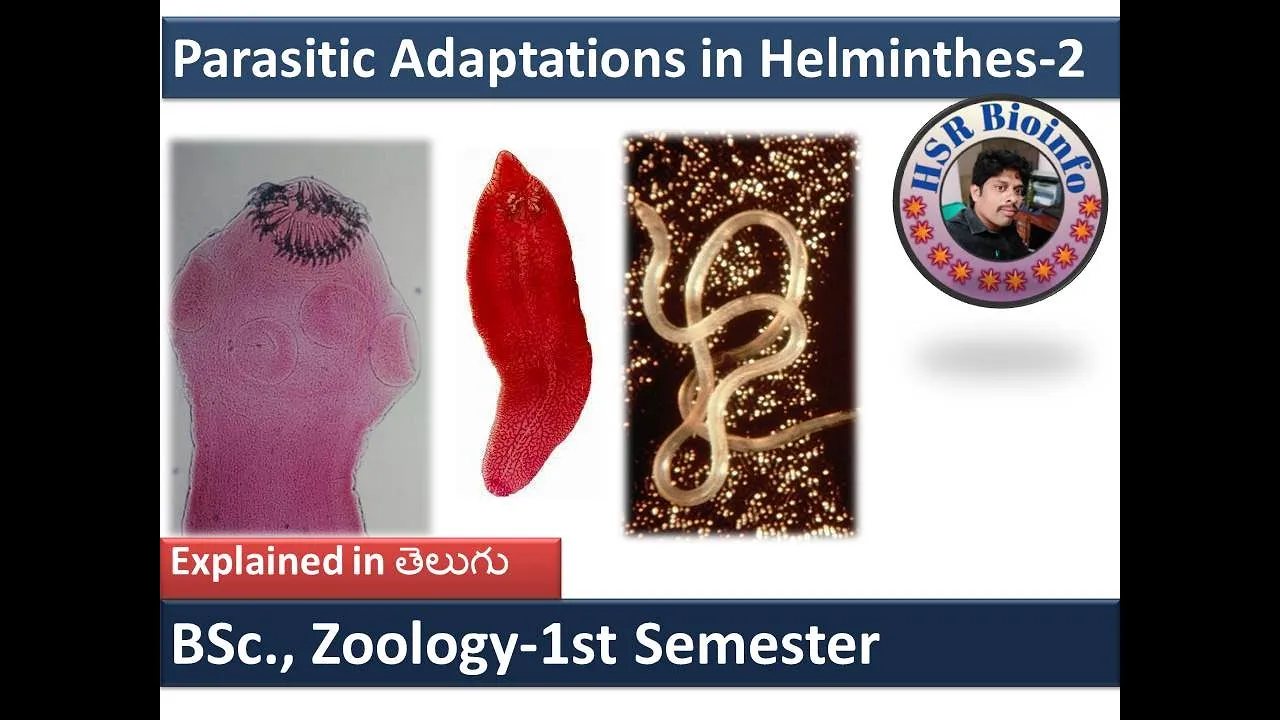 Parasitic Adaptations in Helminthes-2

HSR Bioinfo

Explained in తెలుగు

BSc., Zoology-1st Semester